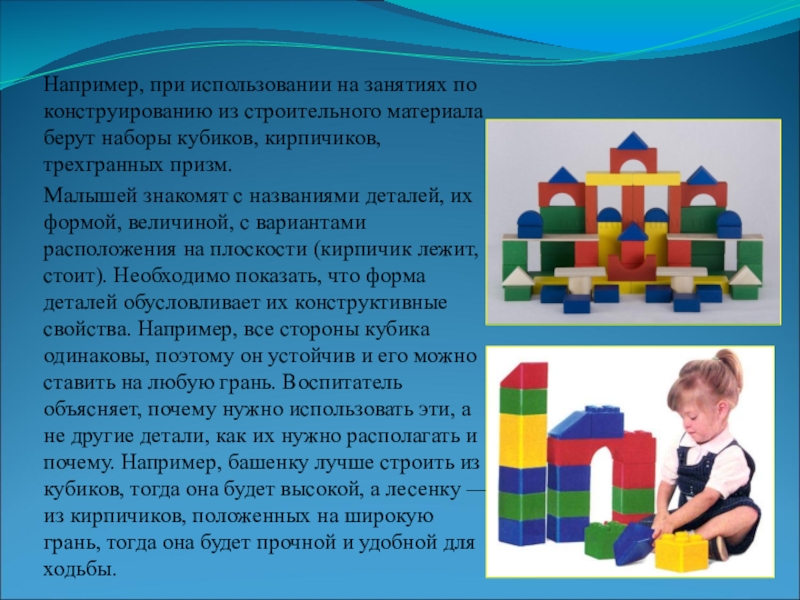 Например, при использовании на занятиях по конструированию из строительного материала берут наборы кубиков, кирпичиков, трехгранных призм.

Малышей знакомят с названиями деталей, их формой, величиной, с вариантами расположения на плоскости (кирпичик лежит, стоит). Необходимо показать, что форма деталей обусловливает их конструктивные свойства. Например, все стороны кубика одинаковы, поэтому он устойчив и его можно ставить на любую грань. Воспитатель объясняет, почему нужно использовать эти, а не другие детали, как их нужно располагать и почему. Например, башенку лучше строить из кубиков, тогда она будет высокой, а лесенку — из кирпичиков, положенных на широкую грань, тогда она будет прочной и удобной для ходьбы.